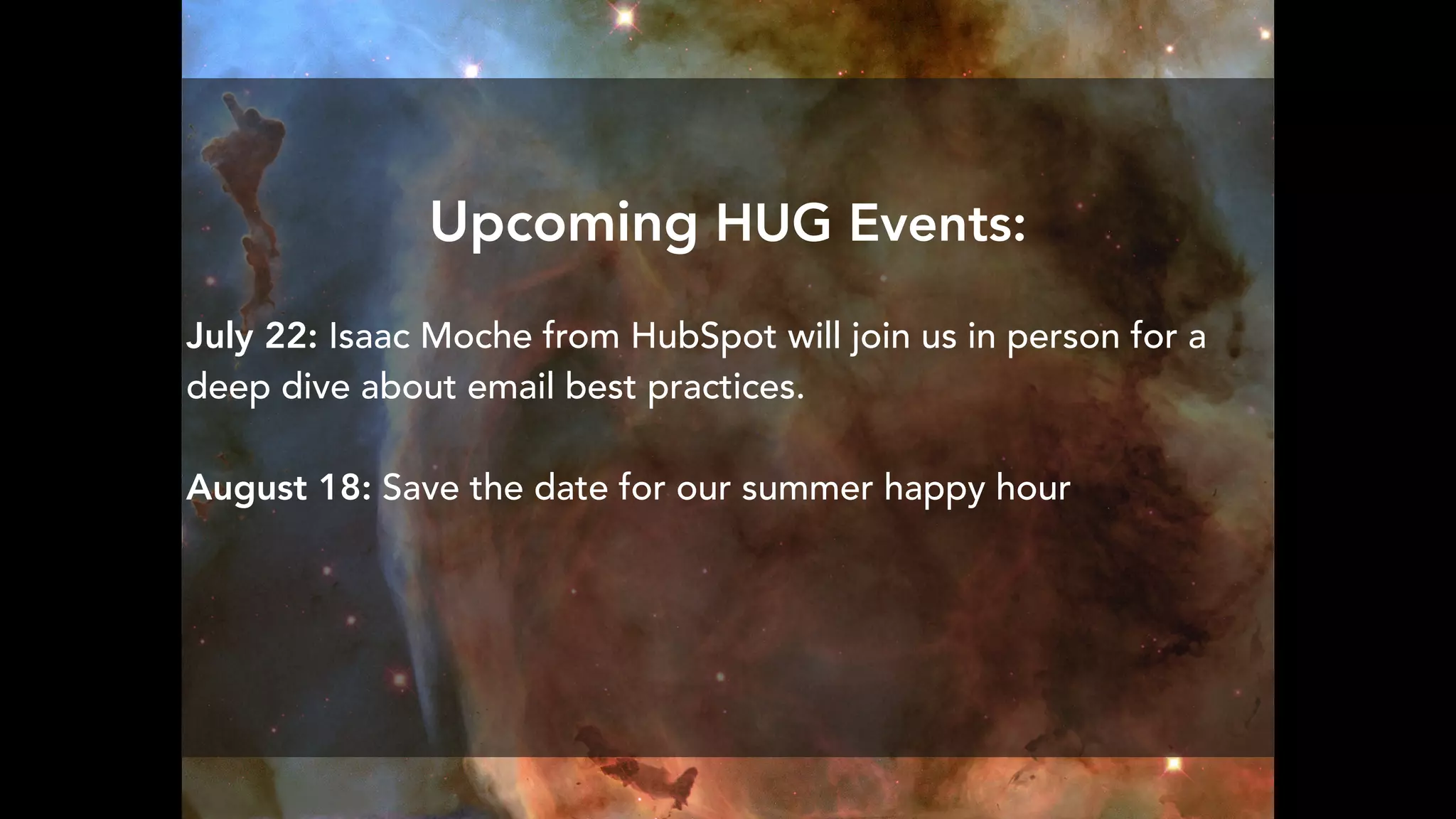 Upcoming HUG Events:

July 22: Isaac Moche from HubSpot will join us in person for a deep dive about email best practices.

August 18: Save the date for our summer happy hour